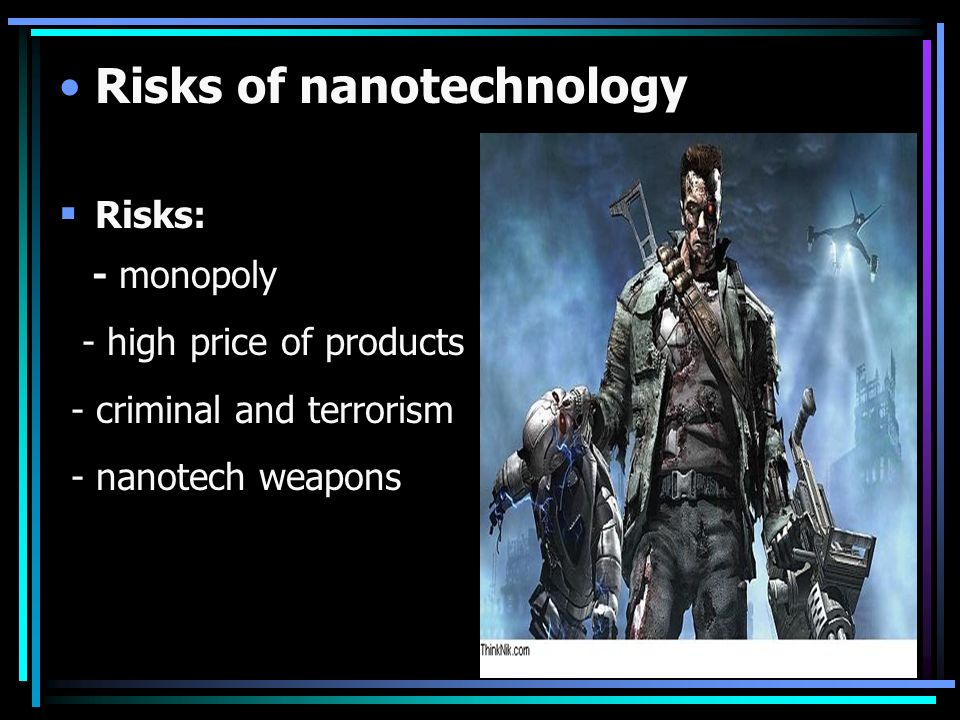 • Risks of nanotechnology

▪ Risks:

- monopoly

- high price of products

- criminal and terrorism

- nanotech weapons

ThinkNik.com